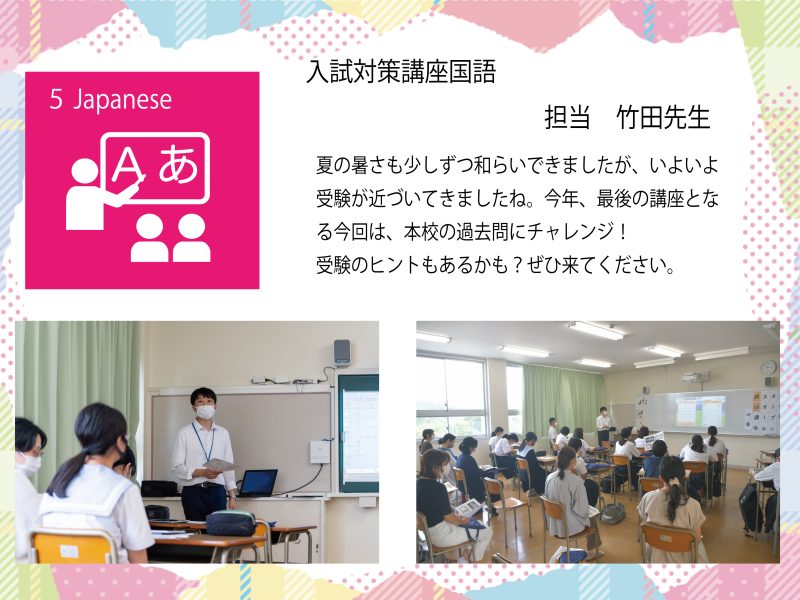 5 Japanese

A あ

入試対策講座国語

担当　竹田先生

夏の暑さも少しずつ和らいできましたが、いよいよ受験が近づいてきましたね。今年、最後の講座となる今回は、本校の過去問にチャレンジ！
受験のヒントもあるかも？ぜひ来てください。